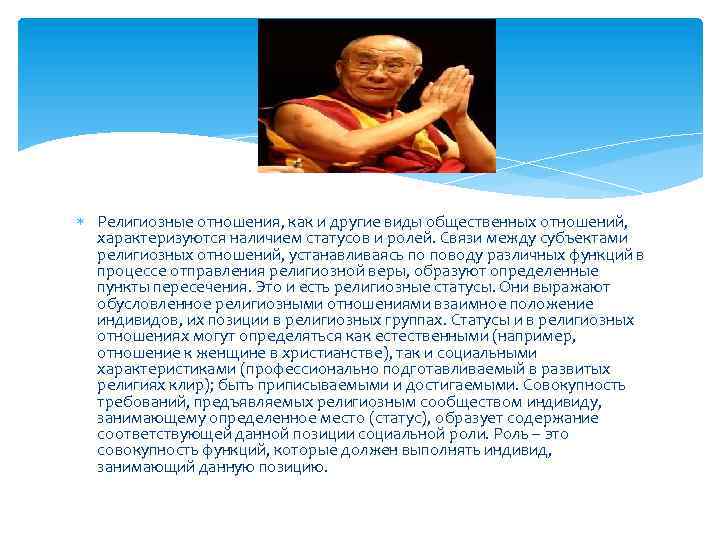 Религиозные отношения, как и другие виды общественных отношений, характеризуются наличием статусов и ролей. Связи между субъектами религиозных отношений, устанавливаясь по поводу различных функций в процессе отправления религиозной веры, образуют определенные пункты пересечения. Это и есть религиозные статусы. Они выражают обусловленное религиозными отношениями взаимное положение индивидов, их позиции в религиозных группах. Статусы и в религиозных отношениях могут определяться как естественными (например, отношение к женщине в христианстве), так и социальными характеристиками (профессионально подготавливаемый в развитых религиях клир); быть приписываемыми и достигаемыми. Совокупность требований, предъявляемых религиозным сообществом индивиду, занимающему определенное место (статус), образует содержание соответствующей данной позиции социальной роли. Роль – это совокупность функций, которые должен выполнять индивид, занимающий данную позицию.